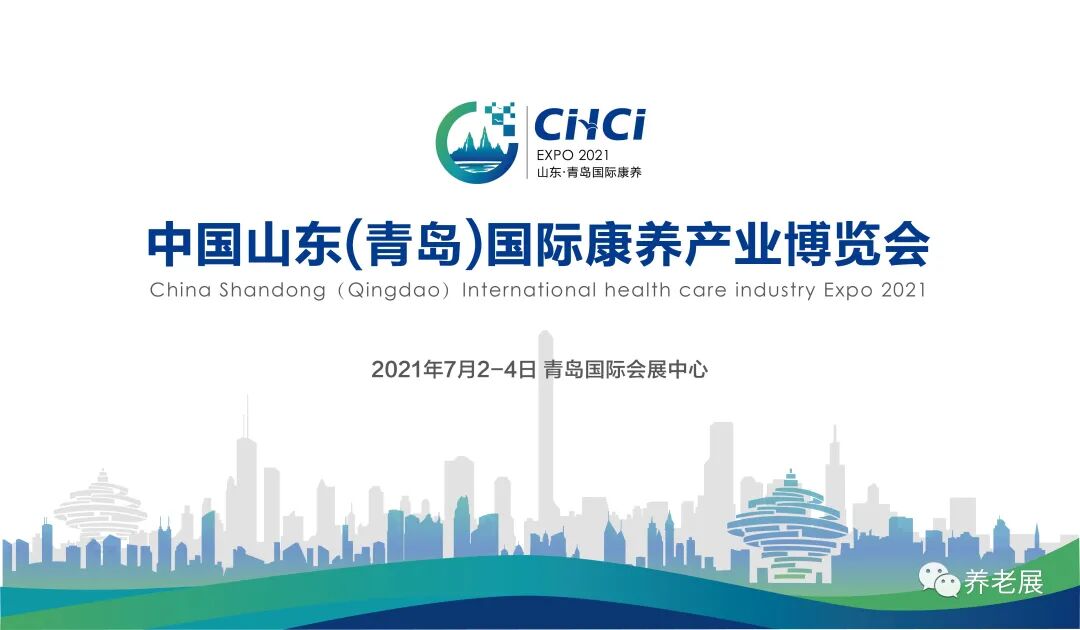 CiHCi
EXPO 2021
山东·青岛国际康养

中国山东(青岛)国际康养产业博览会
China Shandong（Qingdao）International health care industry Expo 2021

2021年7月2-4日 青岛国际会展中心

养老展